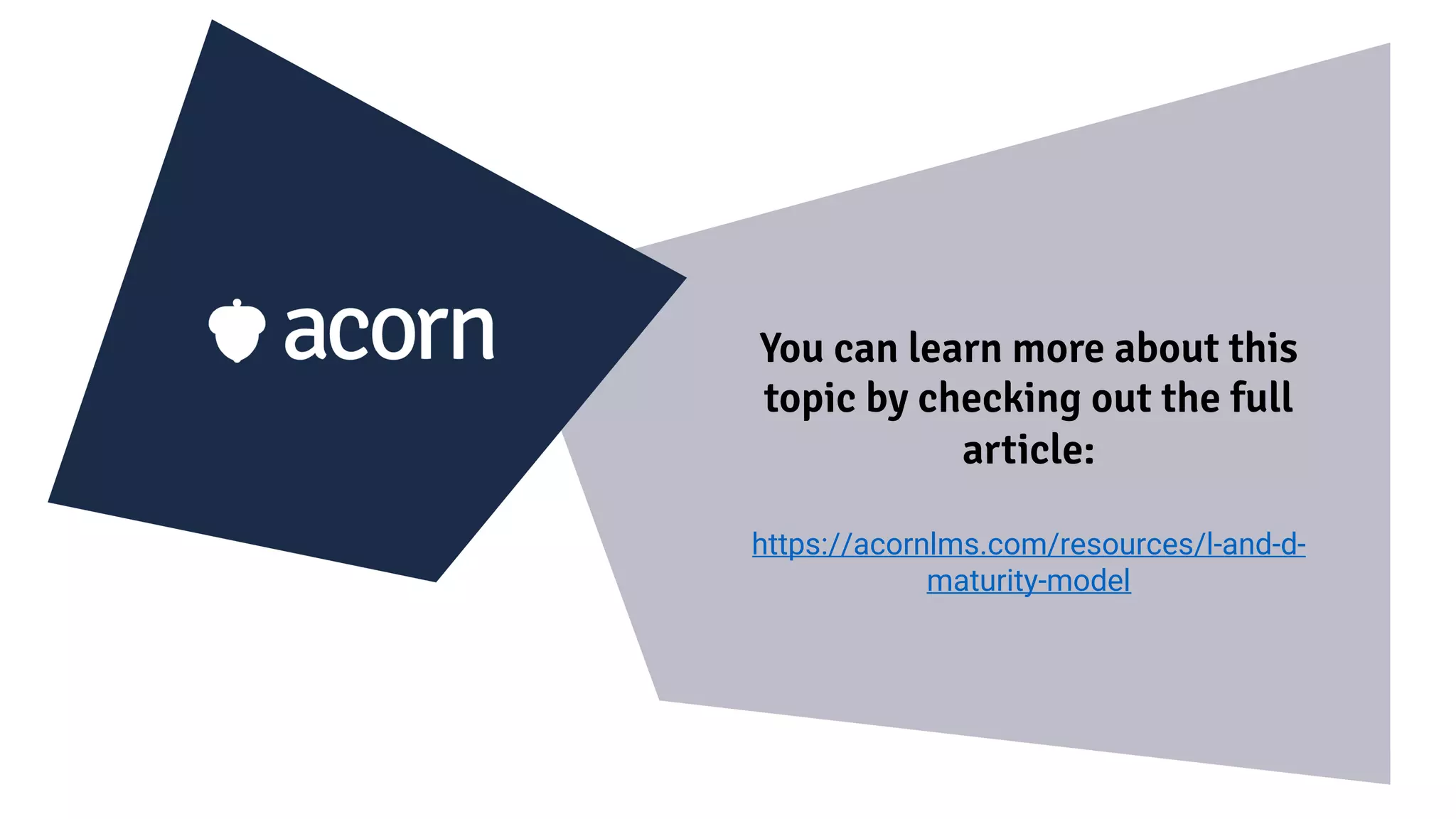 acorn

You can learn more about this topic by checking out the full article:

https://acornlms.com/resources/l-and-d-maturity-model